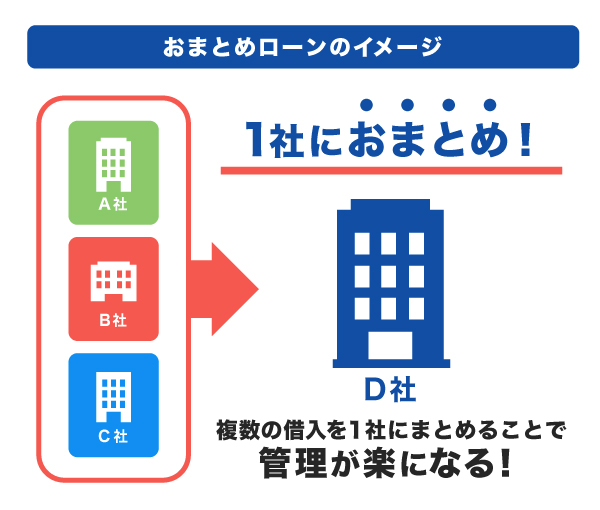 おまとめローンのイメージ

A社

B社

C社

1社におまとめ！

D社

複数の借入を1社にまとめることで
管理が楽になる！